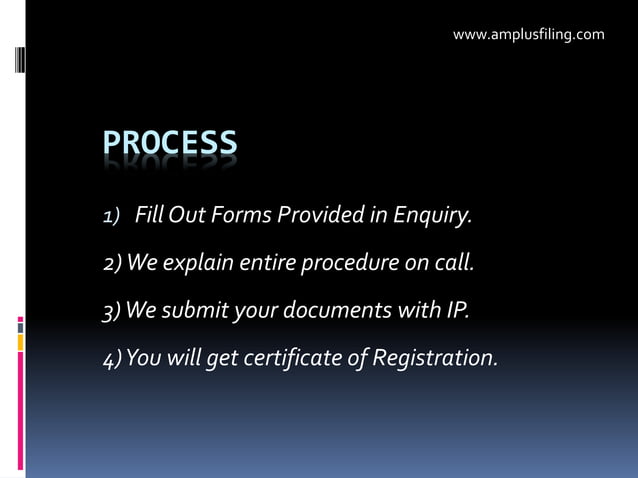 www.amplusfiling.com

PROCESS

1) Fill Out Forms Provided in Enquiry.

2) We explain entire procedure on call.

3) We submit your documents with IP.

4) You will get certificate of Registration.